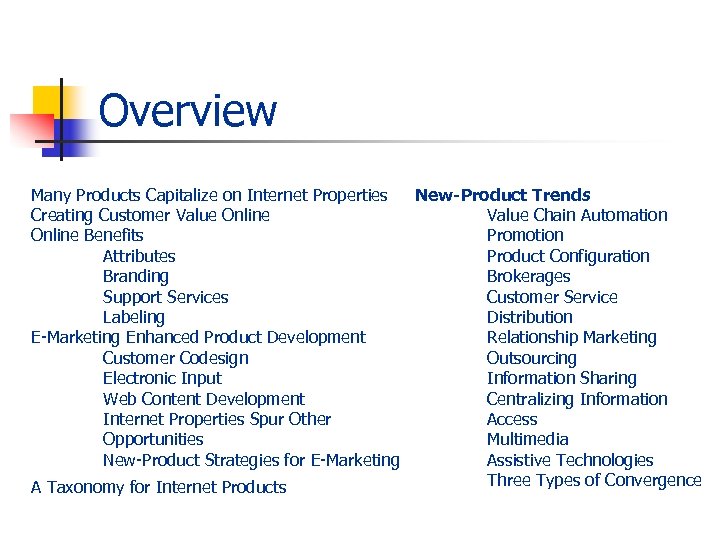 Overview

Many Products Capitalize on Internet Properties
Creating Customer Value Online
Online Benefits
Attributes
Branding
Support Services
Labeling
E-Marketing Enhanced Product Development
Customer Codesign
Electronic Input
Web Content Development
Internet Properties Spur Other Opportunities
New-Product Strategies for E-Marketing
A Taxonomy for Internet Products

New-Product Trends
Value Chain Automation
Promotion
Product Configuration
Brokerages
Customer Service
Distribution
Relationship Marketing
Outsourcing
Information Sharing
Centralizing Information
Access
Multimedia
Assistive Technologies
Three Types of Convergence